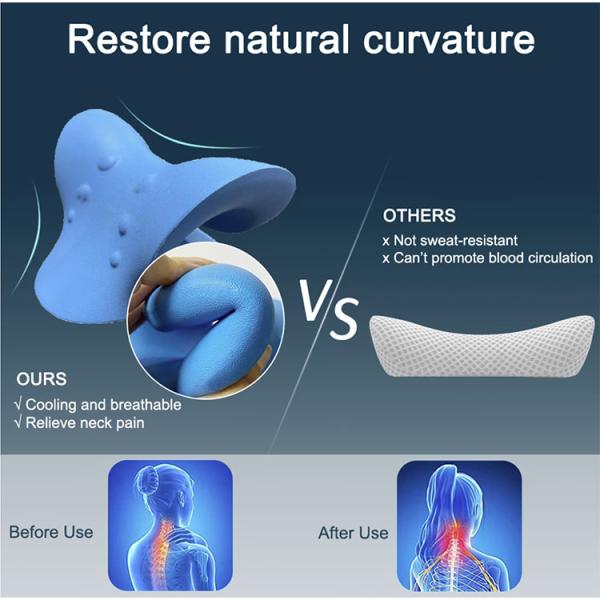 Restore natural curvature

OTHERS
x Not sweat-resistant
x Can't promote blood circulation

VS

OURS
√ Cooling and breathable
√ Relieve neck pain

Before Use

After Use